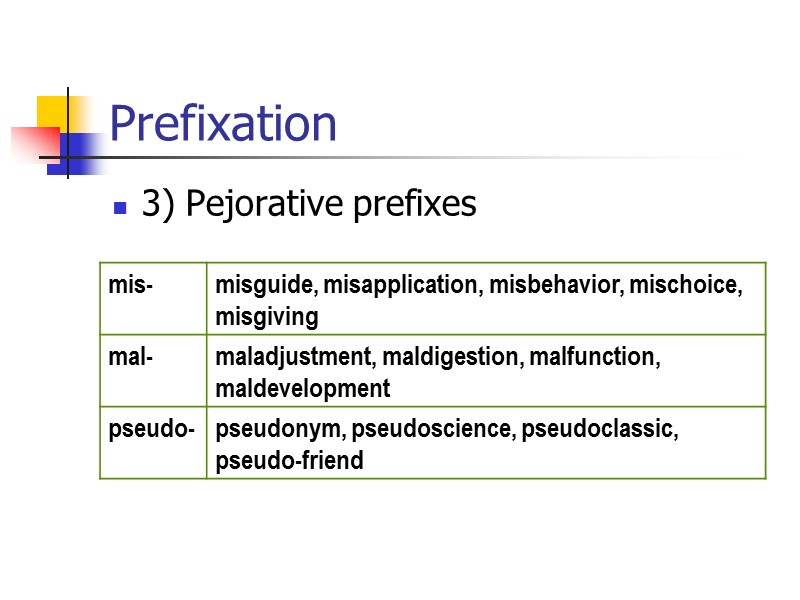 Prefixation

3) Pejorative prefixes

| mis- | misguide, misapplication, misbehavior, mischoice, misgiving |
|---|---|
| mal- | maladjustment, maldigestion, malfunction, maldevelopment |
| pseudo- | pseudonym, pseudoscience, pseudoclassic, pseudo-friend |